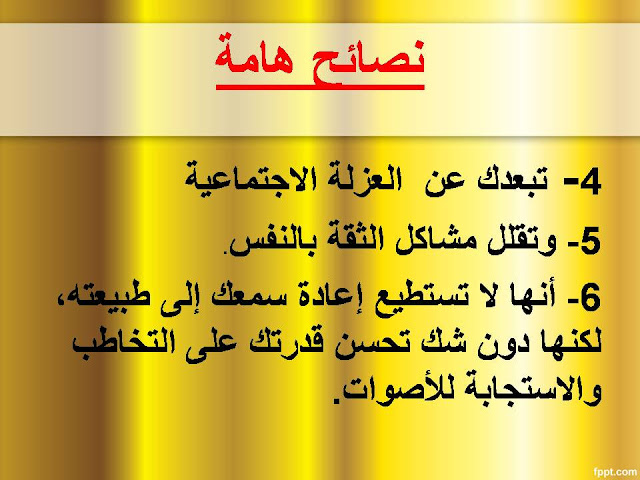 نصائح هامة

4- تبعدك عن العزلة الاجتماعية

5- وتقلل مشاكل الثقة بالنفس.

6- أنها لا تستطيع إعادة سمعك إلى طبيعته، لكنها دون شك تحسن قدرتك على التخاطب والاستجابة للأصوات.

fppt.com